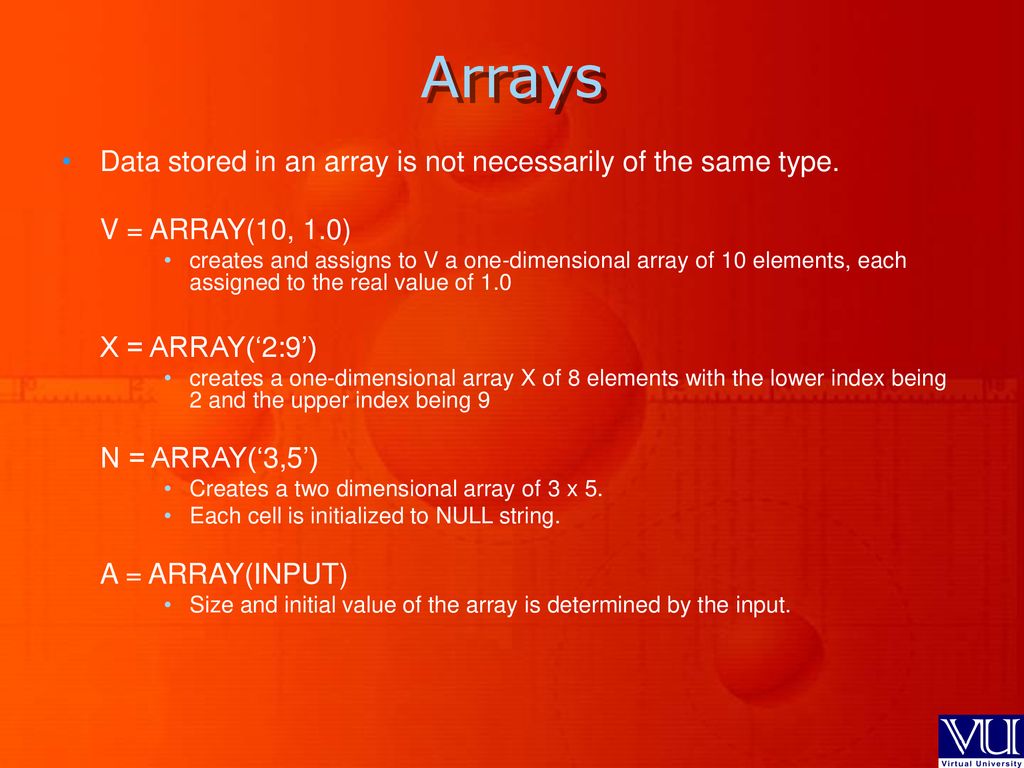 Arrays

• Data stored in an array is not necessarily of the same type.

V = ARRAY(10, 1.0)

• creates and assigns to V a one-dimensional array of 10 elements, each assigned to the real value of 1.0

X = ARRAY(‘2:9’)

• creates a one-dimensional array X of 8 elements with the lower index being 2 and the upper index being 9

N = ARRAY(‘3,5’)

• Creates a two dimensional array of 3 x 5.
• Each cell is initialized to NULL string.

A = ARRAY(INPUT)

• Size and initial value of the array is determined by the input.

VU
Virtual University